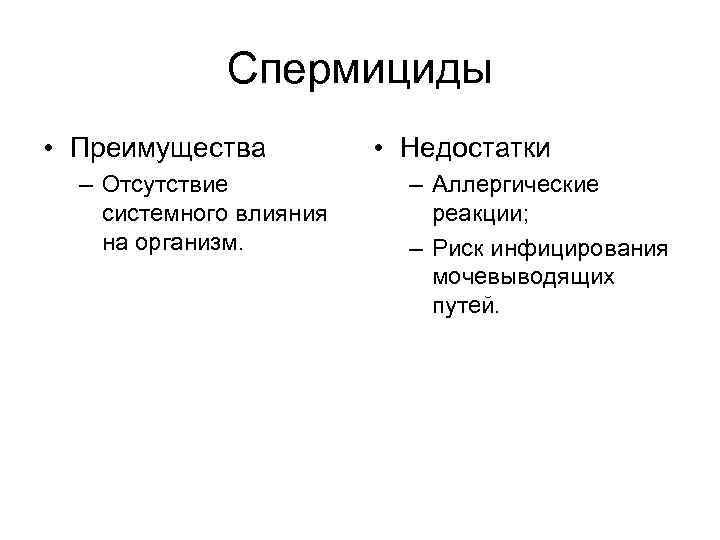 Спермициды

• Преимущества
– Отсутствие системного влияния на организм.

• Недостатки
– Аллергические реакции;
– Риск инфицирования мочевыводящих путей.